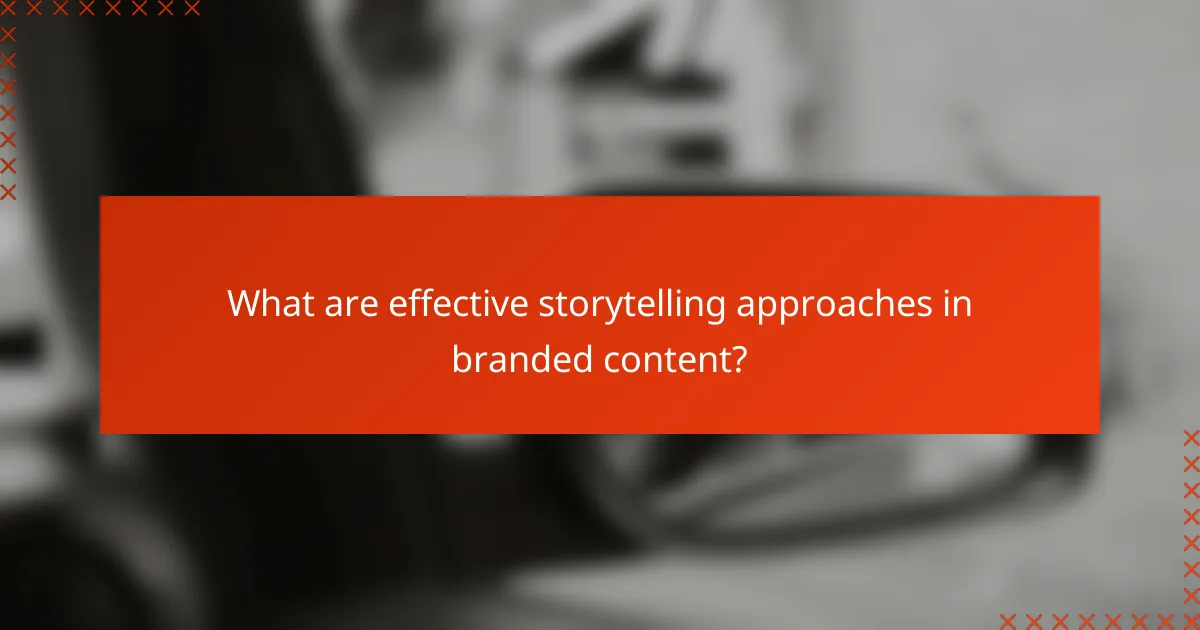 What are effective storytelling approaches in branded content?